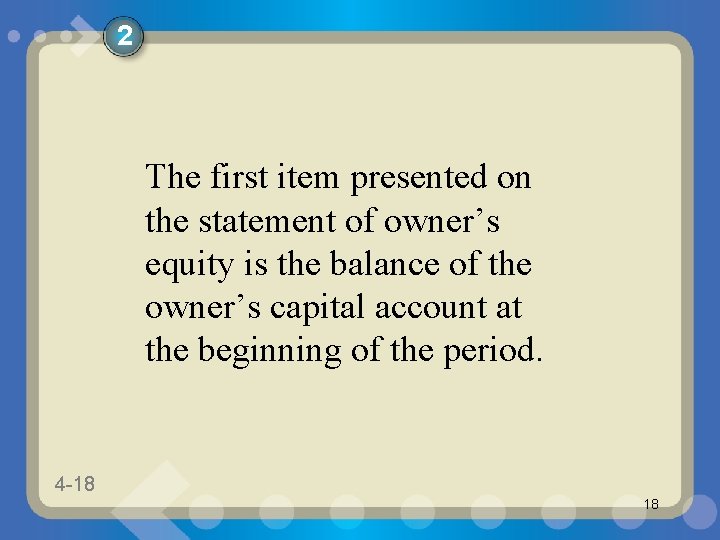 2

The first item presented on the statement of owner’s equity is the balance of the owner’s capital account at the beginning of the period.

4-18

18